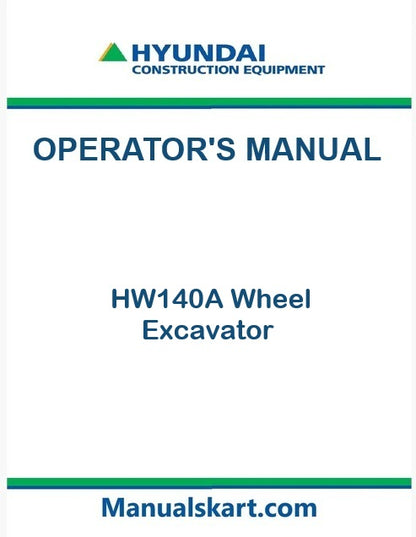 HYUNDAI
CONSTRUCTION EQUIPMENT

OPERATOR'S MANUAL

HW140A Wheel Excavator

Manualskart.com